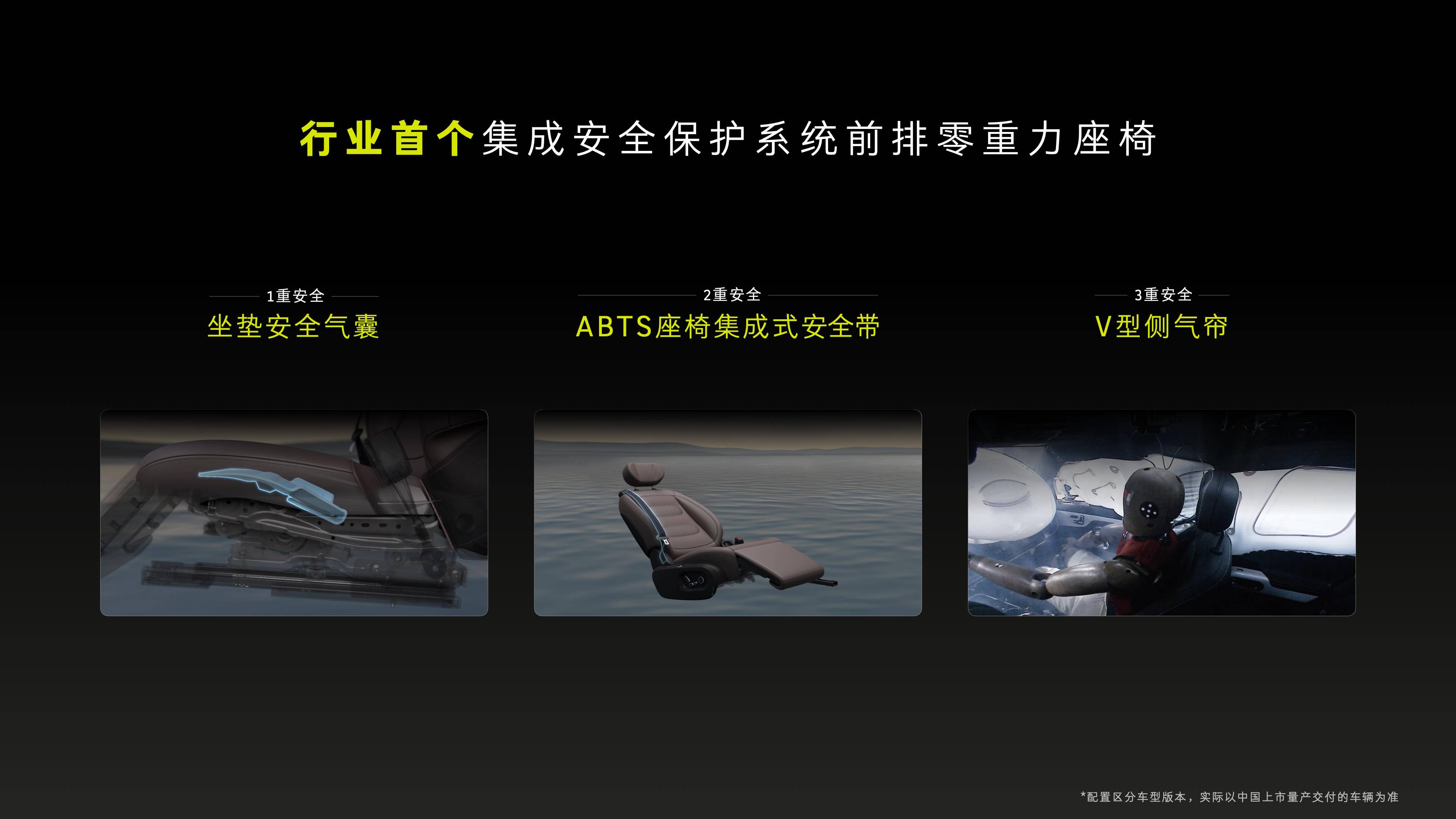 行业首个集成安全保护系统前排零重力座椅

1重安全
坐垫安全气囊

2重安全
ABTS座椅集成式安全带

3重安全
V型侧气帘

*配置区分车型版本，实际以中国上市量产交付的车辆为准